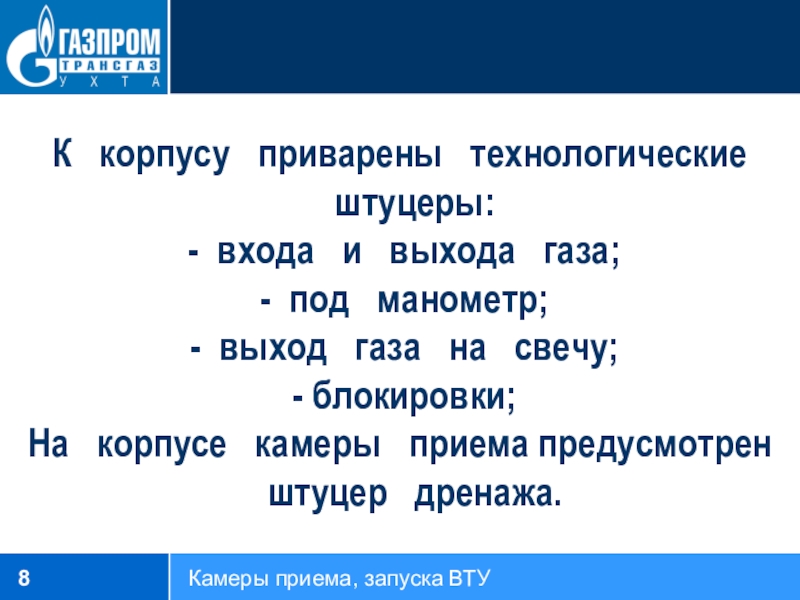 ГАЗПРОМ
ТРАНСГАЗ
УХТА

К корпусу приварены технологические штуцеры:
- входа и выхода газа;
- под манометр;
- выход газа на свечу;
- блокировки;
На корпусе камеры приема предусмотрен штуцер дренажа.

8

Камеры приема, запуска ВТУ